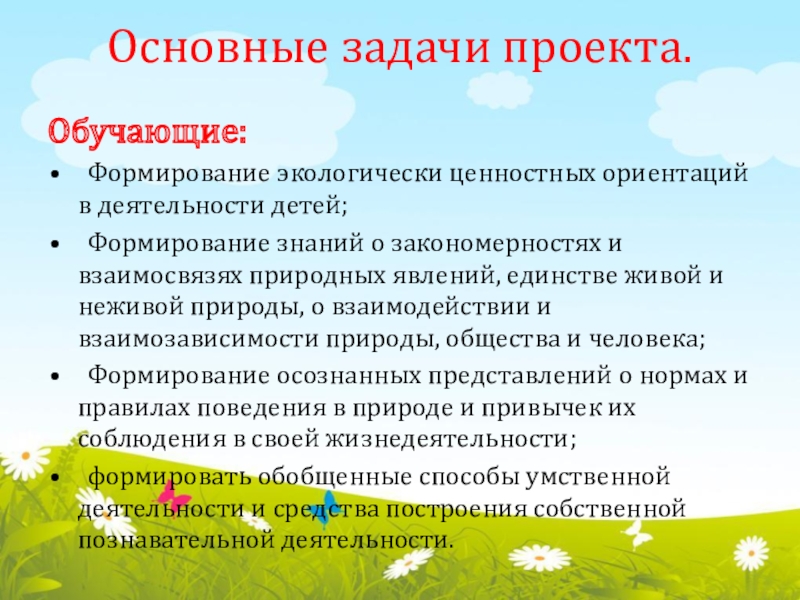 Основные задачи проекта.

Обучающие:

• Формирование экологически ценностных ориентаций в деятельности детей;

• Формирование знаний о закономерностях и взаимосвязях природных явлений, единстве живой и неживой природы, о взаимодействии и взаимозависимости природы, общества и человека;

• Формирование осознанных представлений о нормах и правилах поведения в природе и привычек их соблюдения в своей жизнедеятельности;

• формировать обобщенные способы умственной деятельности и средства построения собственной познавательной деятельности.